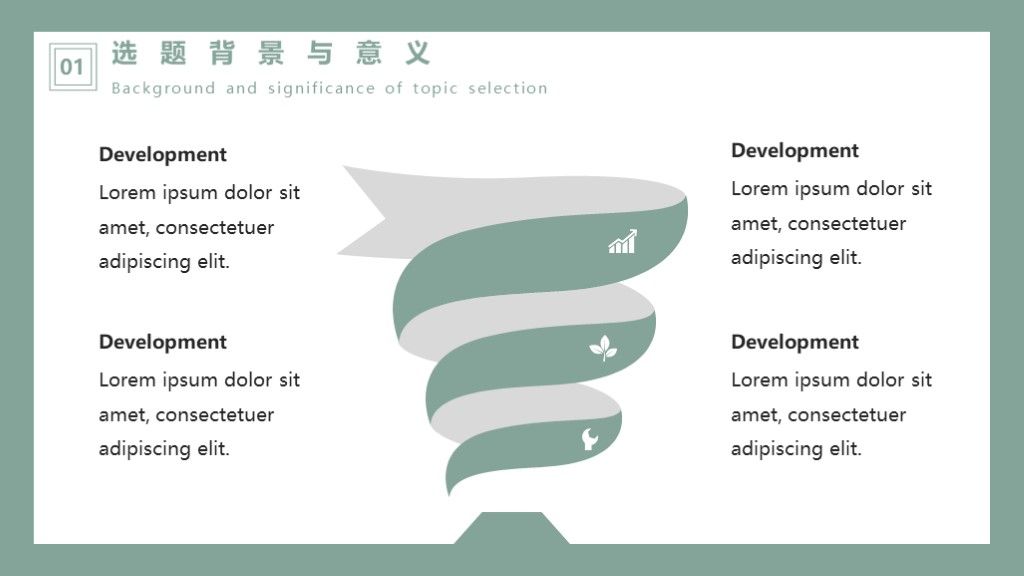 01 选题背景与意义

Background and significance of topic selection

Development

Lorem ipsum dolor sit amet, consectetuer adipiscing elit.

Development

Lorem ipsum dolor sit amet, consectetuer adipiscing elit.

Development

Lorem ipsum dolor sit amet, consectetuer adipiscing elit.

Development

Lorem ipsum dolor sit amet, consectetuer adipiscing elit.